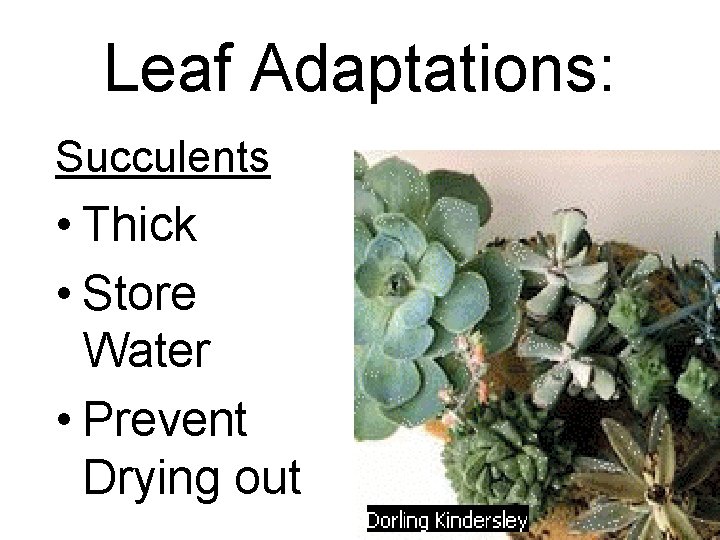 Leaf Adaptations:

Succulents

• Thick
• Store Water
• Prevent Drying out

Dorling Kindersley